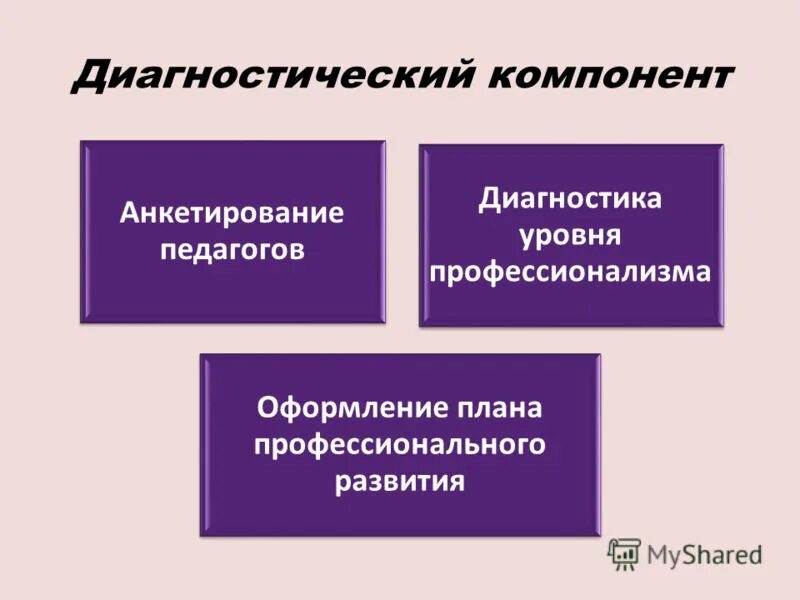 Диагностический компонент

Анкетирование педагогов

Диагностика уровня профессионализма

Оформление плана профессионального развития

MyShared